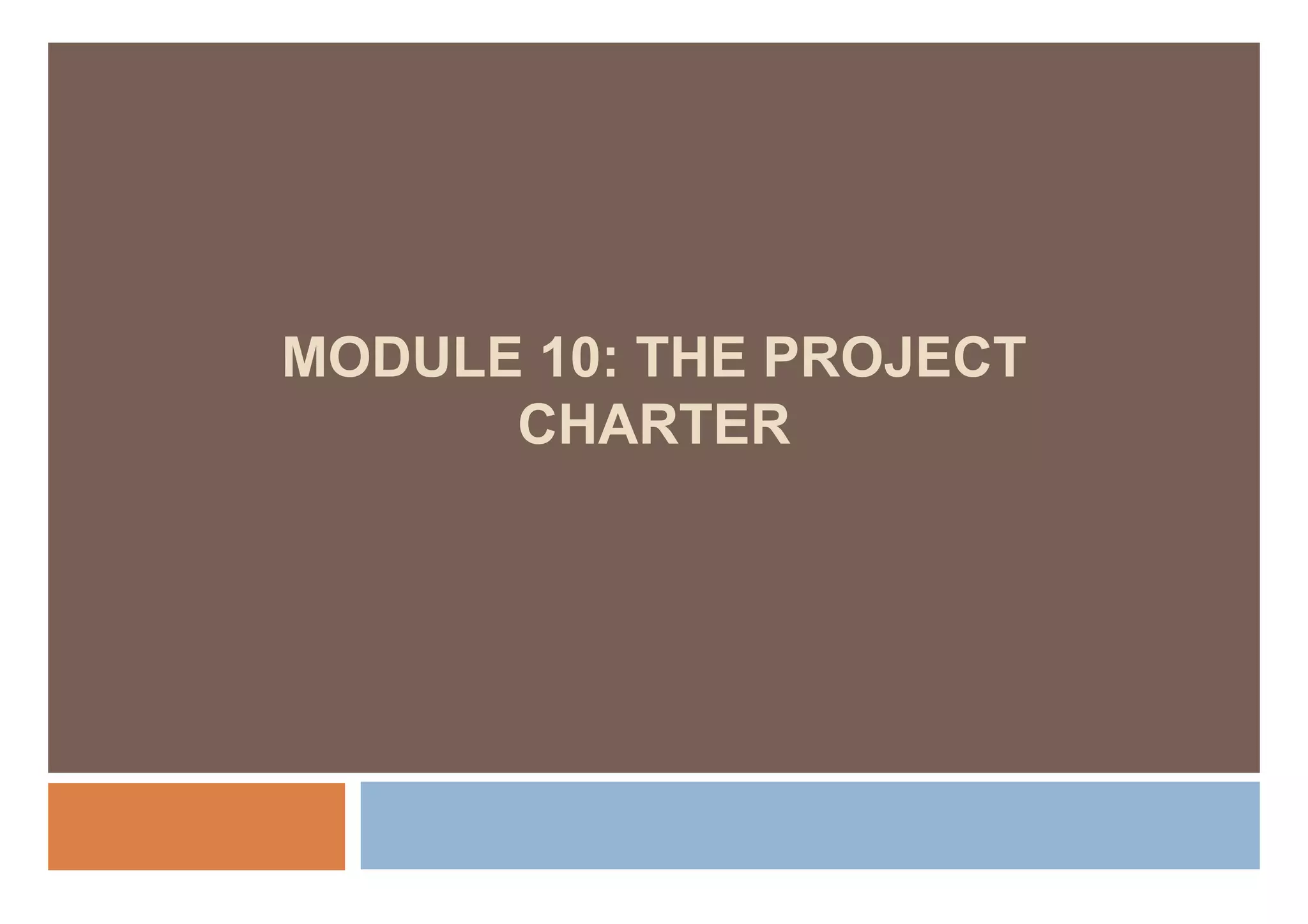 MODULE 10: THE PROJECT CHARTER